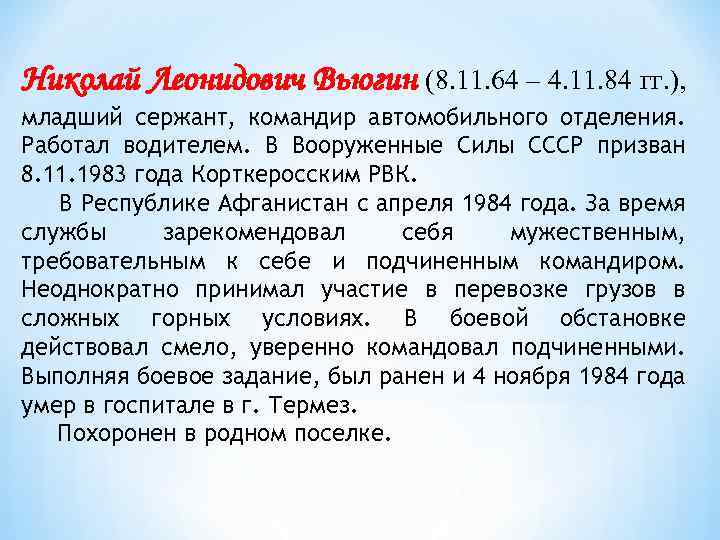 Николай Леонидович Вьюгин (8.11.64 – 4.11.84 гг.), младший сержант, командир автомобильного отделения. Работал водителем. В Вооруженные Силы СССР призван 8.11.1983 года Корткеросским РВК.

В Республике Афганистан с апреля 1984 года. За время службы зарекомендовал себя мужественным, требовательным к себе и подчиненным командиром. Неоднократно принимал участие в перевозке грузов в сложных горных условиях. В боевой обстановке действовал смело, уверенно командовал подчиненными. Выполняя боевое задание, был ранен и 4 ноября 1984 года умер в госпитале в г. Термез.

Похоронен в родном поселке.